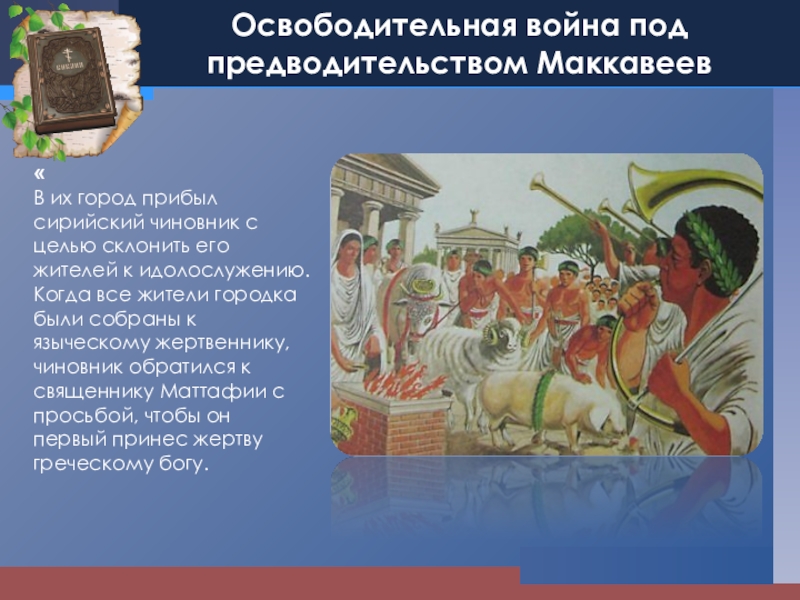 Освободительная война под предводительством Маккавеев

«
В их город прибыл сирийский чиновник с целью склонить его жителей к идолослужению. Когда все жители городка были собраны к языческому жертвеннику, чиновник обратился к священнику Маттафии с просьбой, чтобы он первый принес жертву греческому богу.